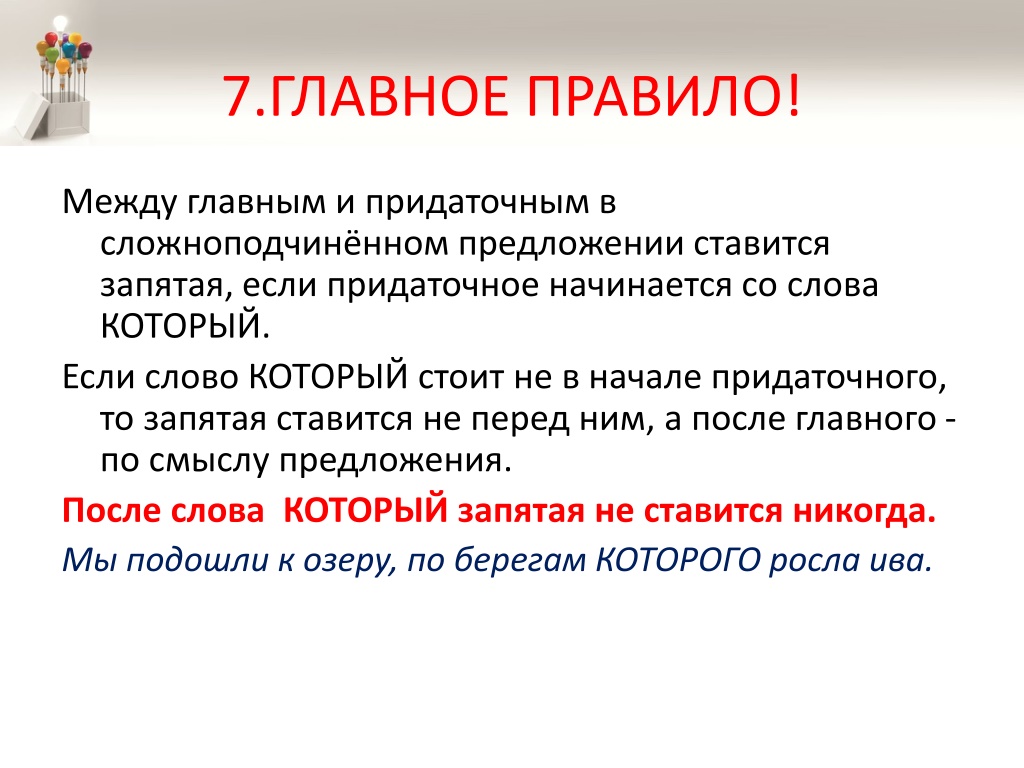 7.ГЛАВНОЕ ПРАВИЛО!

Между главным и придаточным в сложноподчинённом предложении ставится запятая, если придаточное начинается со слова КОТОРЫЙ.

Если слово КОТОРЫЙ стоит не в начале придаточного, то запятая ставится не перед ним, а после главного - по смыслу предложения.

После слова КОТОРЫЙ запятая не ставится никогда.

Мы подошли к озеру, по берегам КОТОРОГО росла ива.